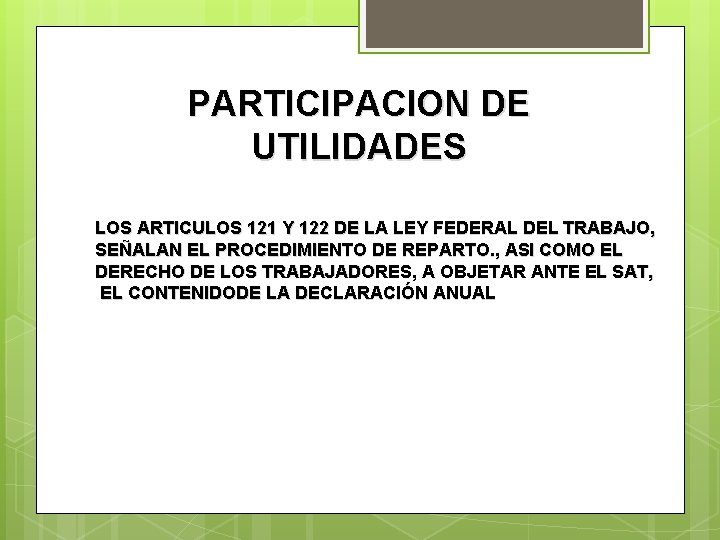 PARTICIPACION DE UTILIDADES

LOS ARTICULOS 121 Y 122 DE LA LEY FEDERAL DEL TRABAJO, SEÑALAN EL PROCEDIMIENTO DE REPARTO., ASI COMO EL DERECHO DE LOS TRABAJADORES, A OBJETAR ANTE EL SAT, EL CONTENIDODE LA DECLARACIÓN ANUAL